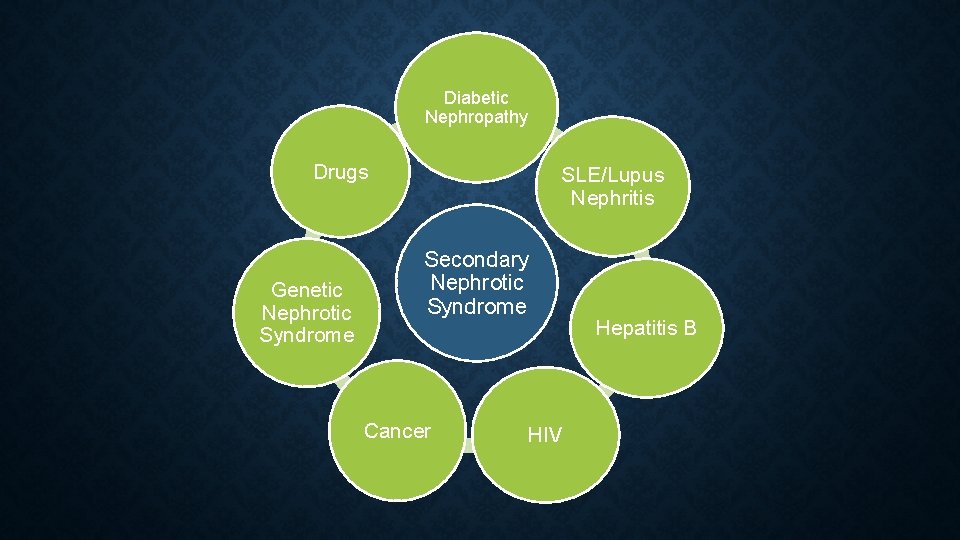 Secondary Nephrotic Syndrome

Diabetic Nephropathy

SLE/Lupus Nephritis

Hepatitis B

HIV

Cancer

Genetic Nephrotic Syndrome

Drugs